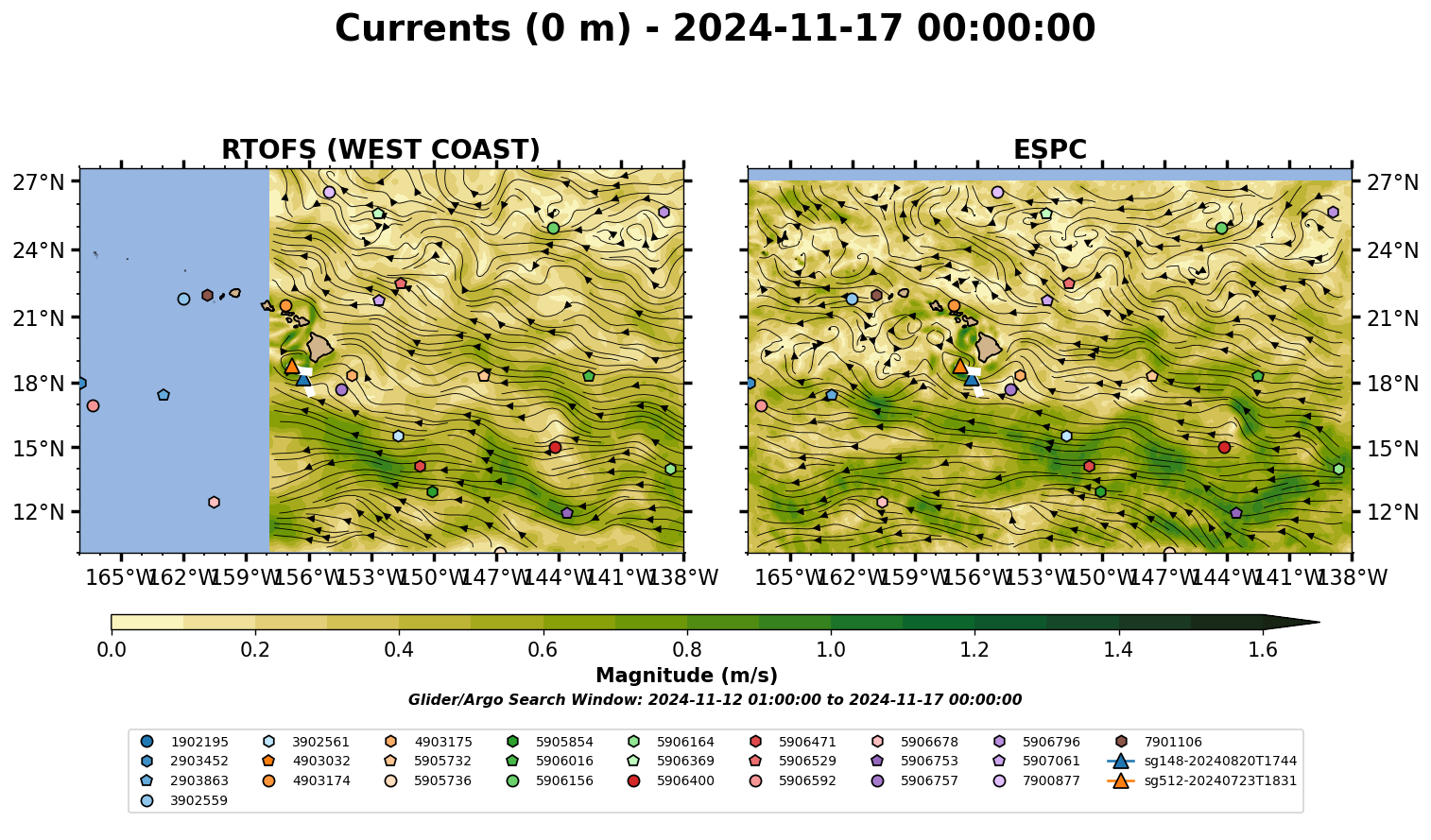 Currents (0 m) - 2024-11-17 00:00:00

RTOFS (WEST COAST)

27°N
24°N
21°N
18°N
15°N
12°N

165°W 162°W 159°W 156°W 153°W 150°W 147°W 144°W 141°W 138°W

ESPC

27°N
24°N
21°N
18°N
15°N
12°N

165°W 162°W 159°W 156°W 153°W 150°W 147°W 144°W 141°W 138°W

0.0 0.2 0.4 0.6 0.8 1.0 1.2 1.4 1.6

Magnitude (m/s)

Glider/Argo Search Window: 2024-11-12 01:00:00 to 2024-11-17 00:00:00

1902195
2903452
2903863
3902559
3902561
4903032
4903174
4903175
5905732
5905736
5905854
5906016
5906156
5906164
5906369
5906400
5906471
5906529
5906592
5906678
5906753
5906757
5906796
5907061
7900877
7901106
sg148-20240820T1744
sg512-20240723T1831